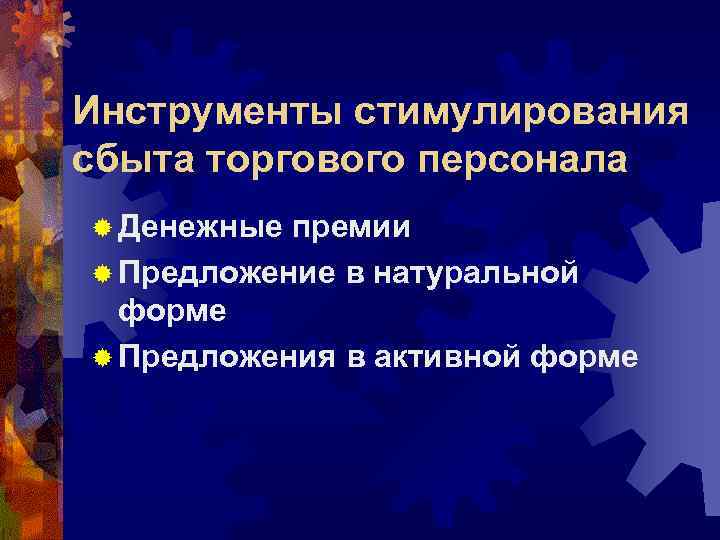 Инструменты стимулирования сбыта торгового персонала

Денежные премии

Предложение в натуральной форме

Предложения в активной форме